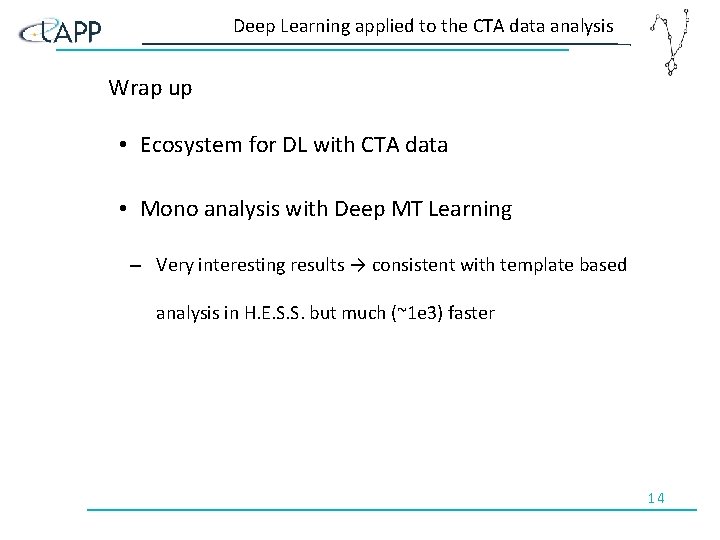 LAPP

Deep Learning applied to the CTA data analysis

Wrap up

• Ecosystem for DL with CTA data

• Mono analysis with Deep MT Learning

– Very interesting results → consistent with template based analysis in H.E.S.S. but much (~1e3) faster

14